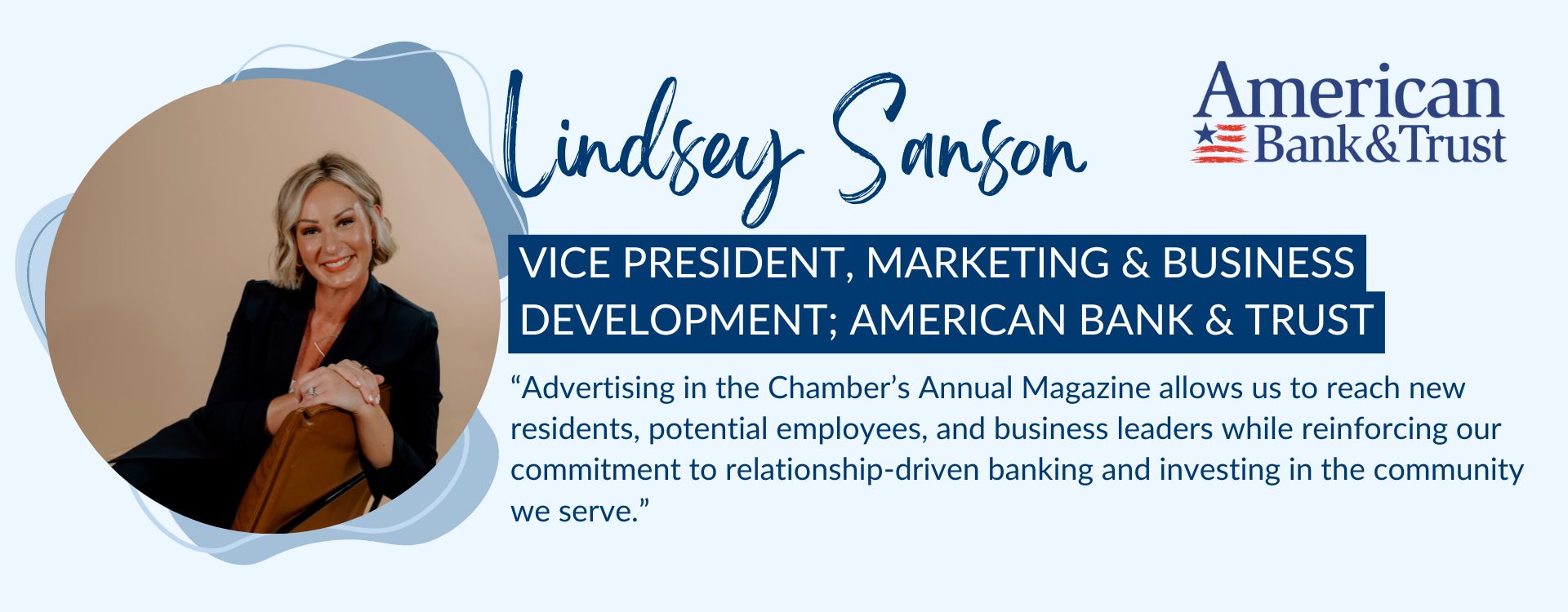 Lindsey Sanson

American Bank&Trust

VICE PRESIDENT, MARKETING & BUSINESS DEVELOPMENT; AMERICAN BANK & TRUST

“Advertising in the Chamber’s Annual Magazine allows us to reach new residents, potential employees, and business leaders while reinforcing our commitment to relationship-driven banking and investing in the community we serve.”